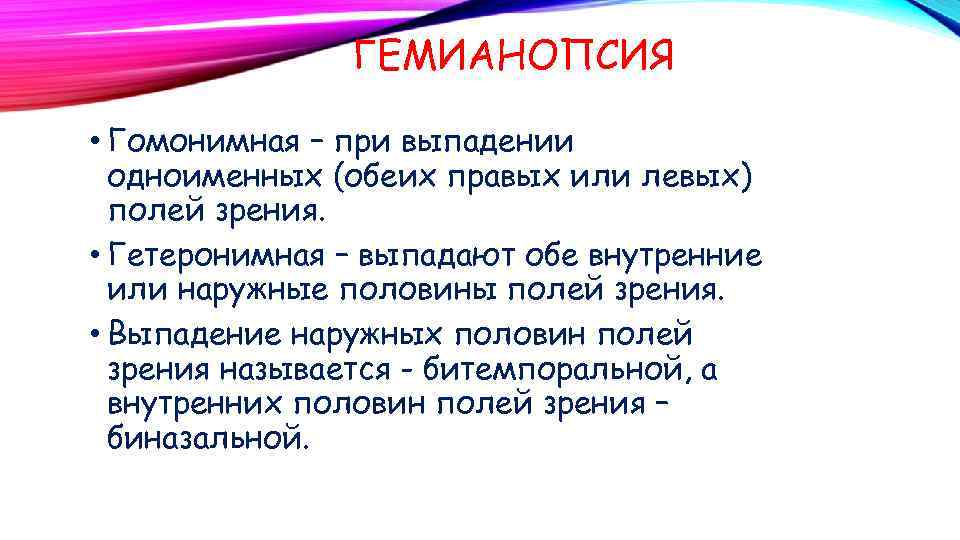 ГЕМИАНОПСИЯ

• Гомонимная – при выпадении одноименных (обеих правых или левых) полей зрения.

• Гетеронимная – выпадают обе внутренние или наружные половины полей зрения.

• Выпадение наружных половин полей зрения называется - битемпоральной, а внутренних половин полей зрения – биназальной.